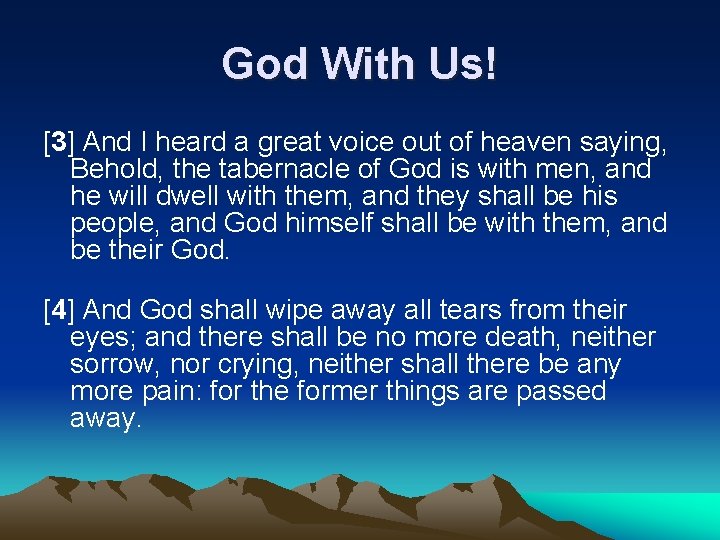 God With Us!

[3] And I heard a great voice out of heaven saying, Behold, the tabernacle of God is with men, and he will dwell with them, and they shall be his people, and God himself shall be with them, and be their God.

[4] And God shall wipe away all tears from their eyes; and there shall be no more death, neither sorrow, nor crying, neither shall there be any more pain: for the former things are passed away.